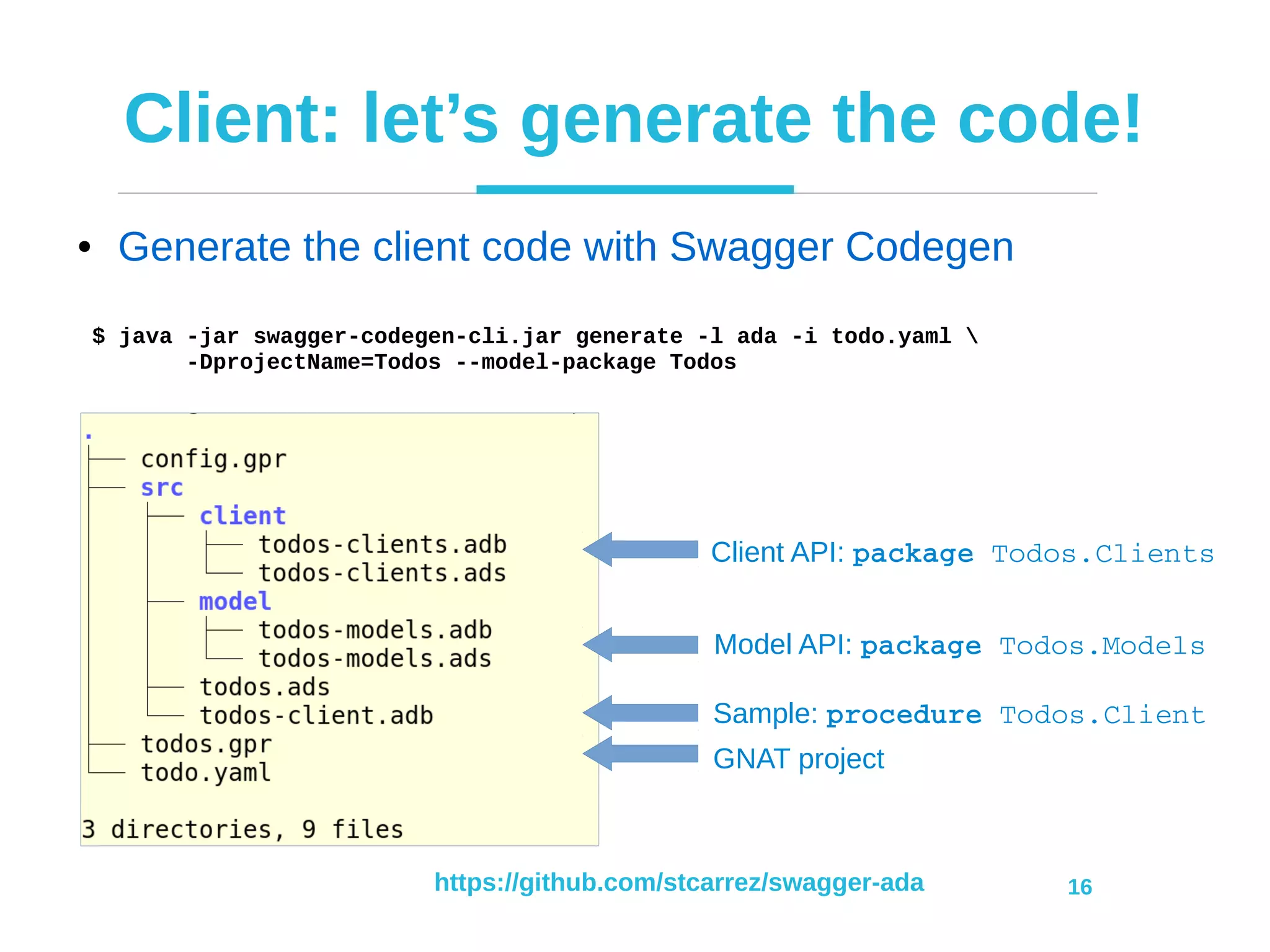 Client: let’s generate the code!

• Generate the client code with Swagger Codegen

$ java -jar swagger-codegen-cli.jar generate -l ada -i todo.yaml \
      -DprojectName=Todos --model-package Todos

.
├── config.gpr
├── src
│   ├── client
│   │   ├── todos-clients.adb
│   │   └── todos-clients.ads
│   ├── model
│   │   ├── todos-models.adb
│   │   └── todos-models.ads
│   ├── todos.ads
│   └── todos-client.adb
├── todos.gpr
└── todo.yaml

3 directories, 9 files

Client API: package Todos.Clients

Model API: package Todos.Models

Sample: procedure Todos.Client

GNAT project

https://github.com/stcarrez/swagger-ada

16